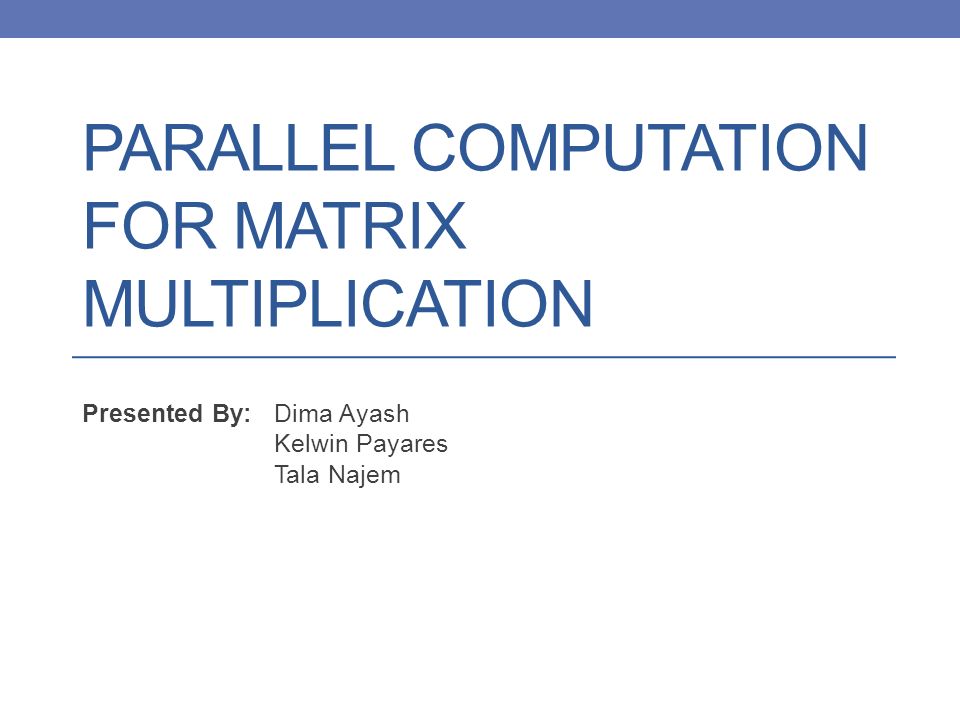 PARALLEL COMPUTATION FOR MATRIX MULTIPLICATION

Presented By: Dima Ayash
Kelwin Payares
Tala Najem